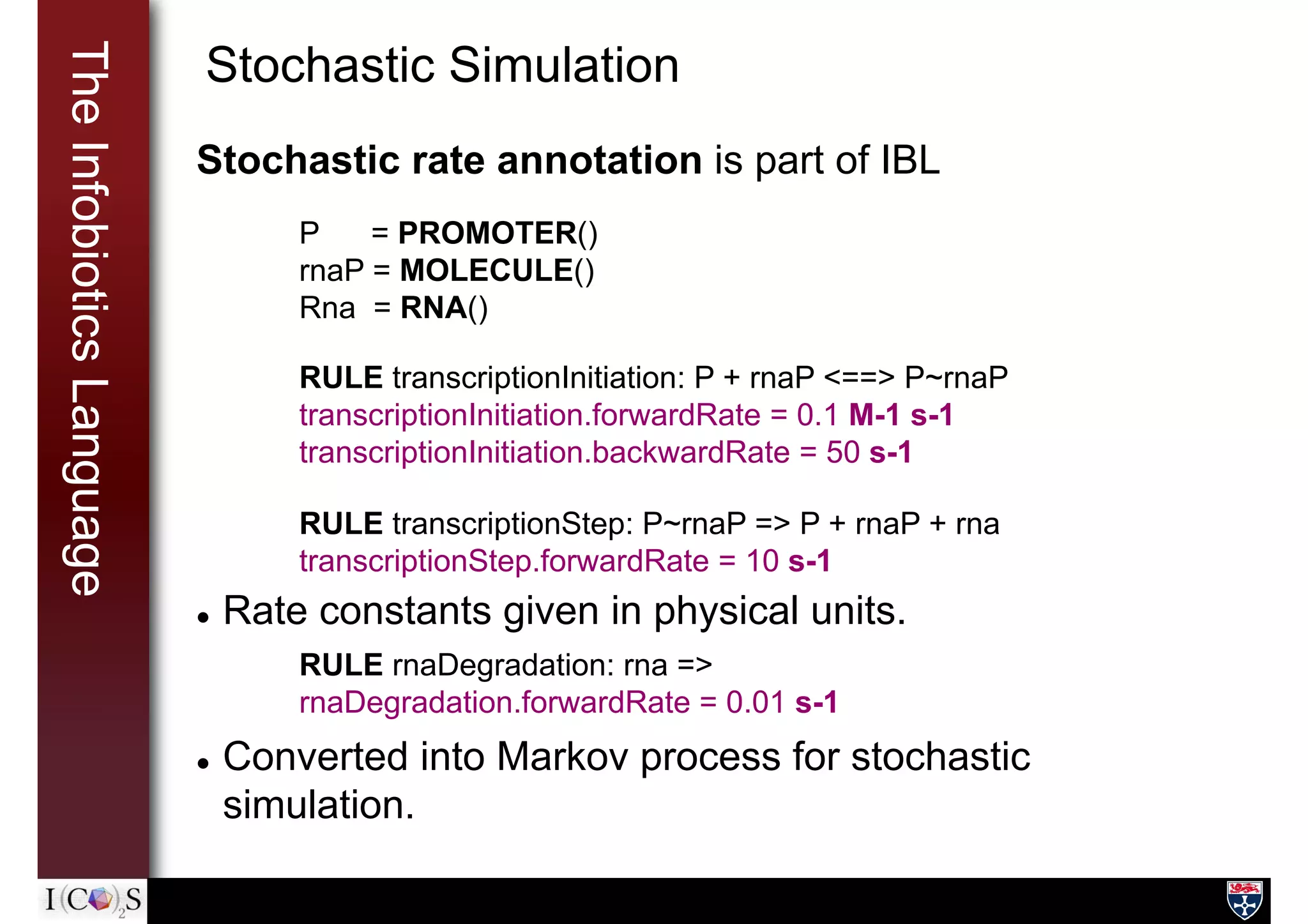 The Infobiotics Language

Stochastic Simulation

Stochastic rate annotation is part of IBL

P = PROMOTER()
rnaP = MOLECULE()
Rna = RNA()

RULE transcriptionInitiation: P + rnaP <==> P~rnaP
transcriptionInitiation.forwardRate = 0.1 M-1 s-1
transcriptionInitiation.backwardRate = 50 s-1

RULE transcriptionStep: P~rnaP => P + rnaP + rna
transcriptionStep.forwardRate = 10 s-1

• Rate constants given in physical units.

RULE rnaDegradation: rna =>
rnaDegradation.forwardRate = 0.01 s-1

• Converted into Markov process for stochastic simulation.

I(C)$_2$S